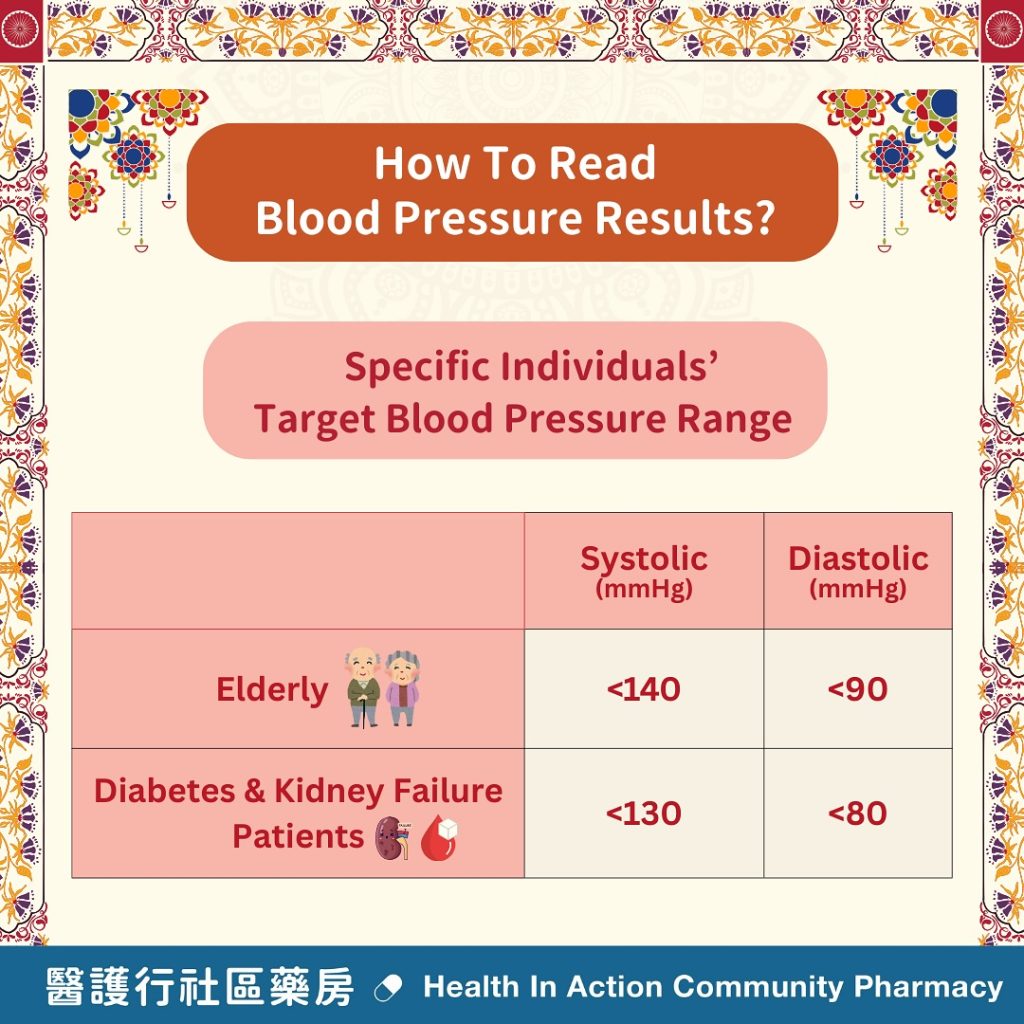 How To Read Blood Pressure Results?

Specific Individuals' Target Blood Pressure Range

| | Systolic (mmHg) | Diastolic (mmHg) |
|---|---|---|
| Elderly | <140 | <90 |
| Diabetes & Kidney Failure Patients | <130 | <80 |

醫護行社區藥房 Health In Action Community Pharmacy